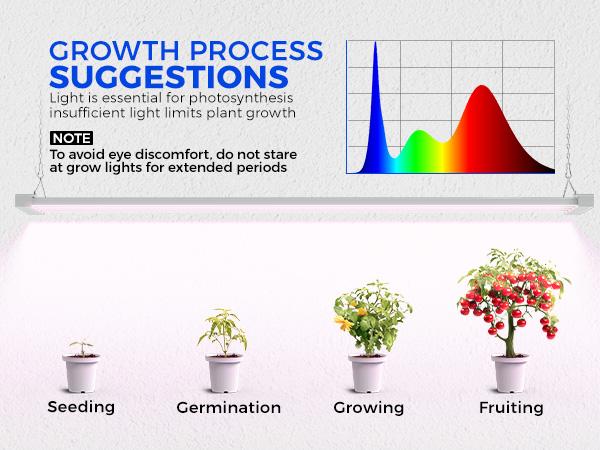 GROWTH PROCESS SUGGESTIONS
Light is essential for photosynthesis insufficient light limits plant growth

NOTE
To avoid eye discomfort, do not stare at grow lights for extended periods

Seeding
Germination
Growing
Fruiting